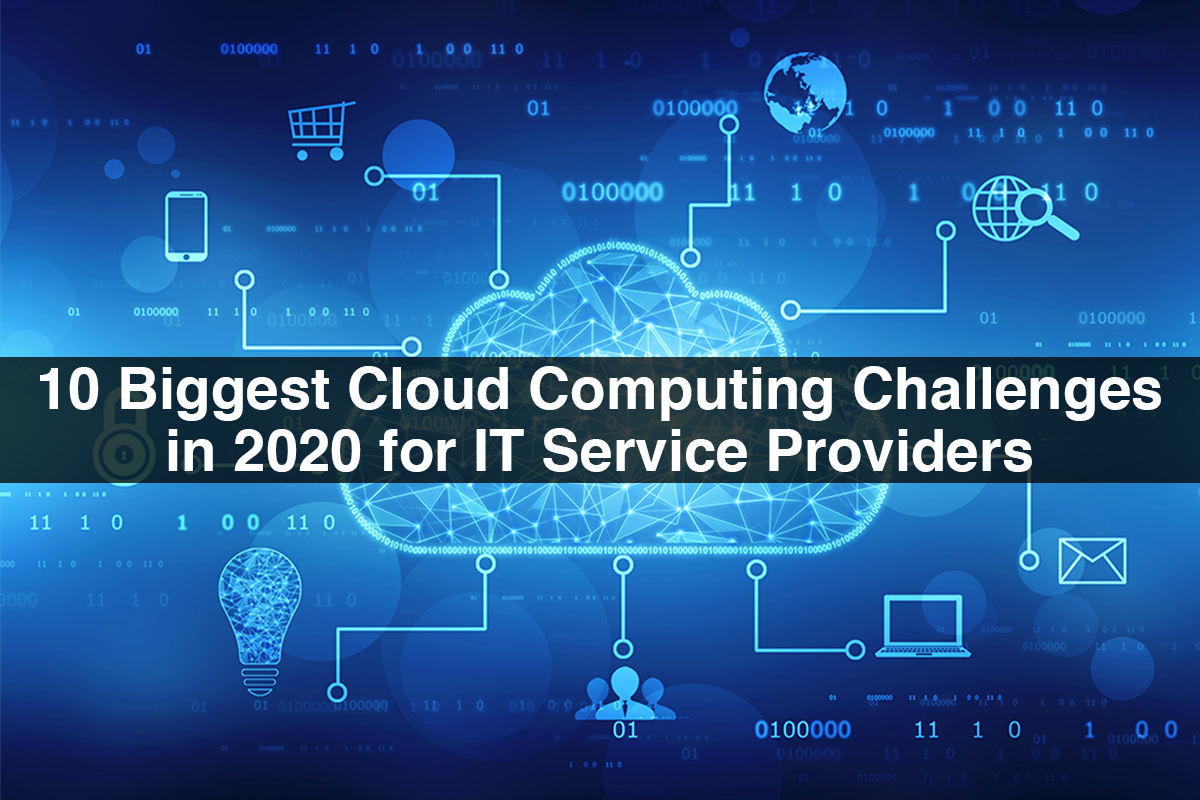 10 Biggest Cloud Computing Challenges in 2020 for IT Service Providers